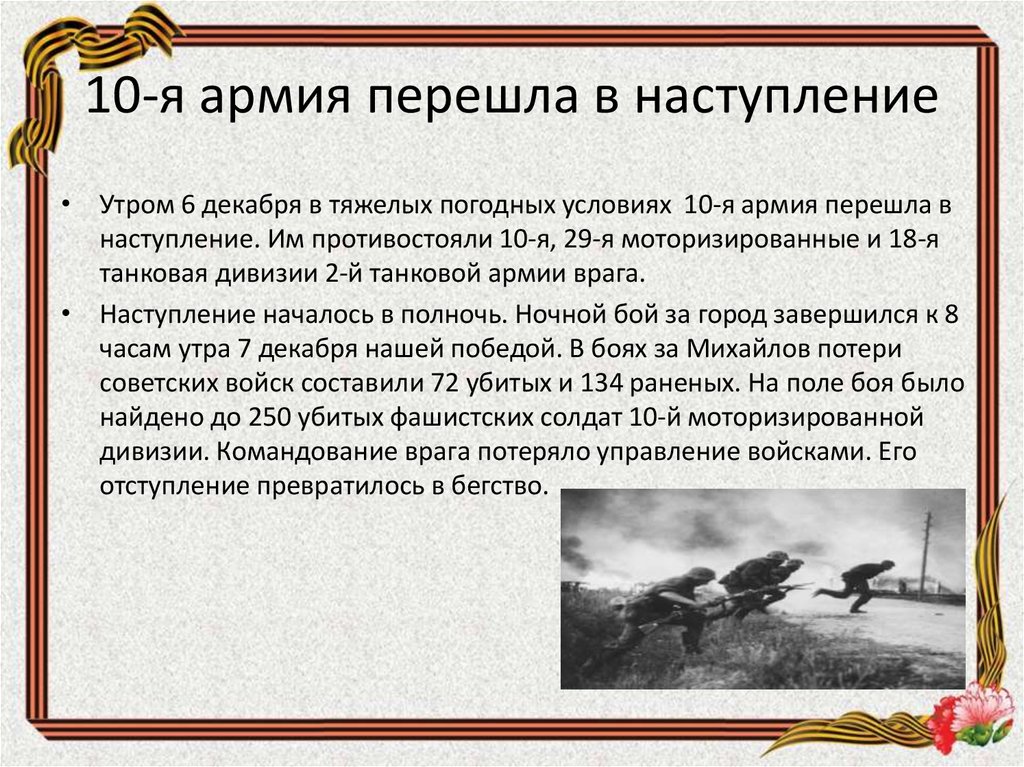 10-я армия перешла в наступление

• Утром 6 декабря в тяжелых погодных условиях 10-я армия перешла в наступление. Им противостояли 10-я, 29-я моторизированные и 18-я танковая дивизии 2-й танковой армии врага.

• Наступление началось в полночь. Ночной бой за город завершился к 8 часам утра 7 декабря нашей победой. В боях за Михайлов потери советских войск составили 72 убитых и 134 раненых. На поле боя было найдено до 250 убитых фашистских солдат 10-й моторизированной дивизии. Командование врага потеряло управление войсками. Его отступление превратилось в бегство.